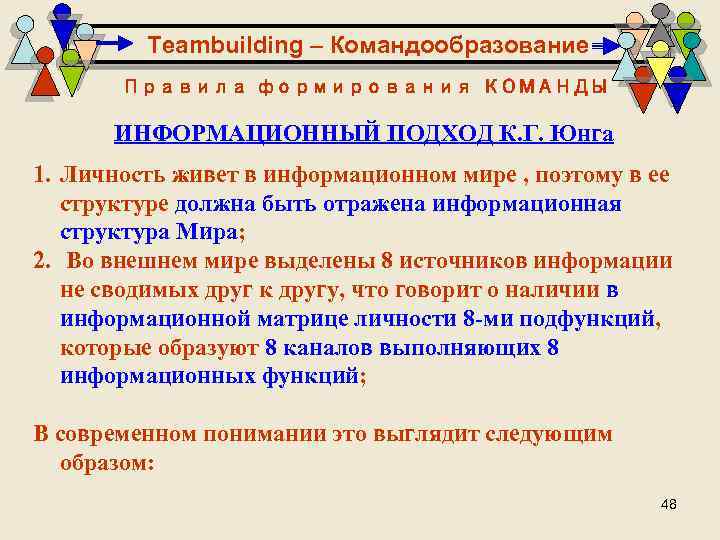 Teambuilding – Командообразование

Правила формирования КОМАНДЫ

ИНФОРМАЦИОННЫЙ ПОДХОД К.Г. Юнга

1. Личность живет в информационном мире , поэтому в ее структуре должна быть отражена информационная структура Мира;
2. Во внешнем мире выделены 8 источников информации не сводимых друг к другу, что говорит о наличии в информационной матрице личности 8-ми подфункций, которые образуют 8 каналов выполняющих 8 информационных функций;

В современном понимании это выглядит следующим образом:

48